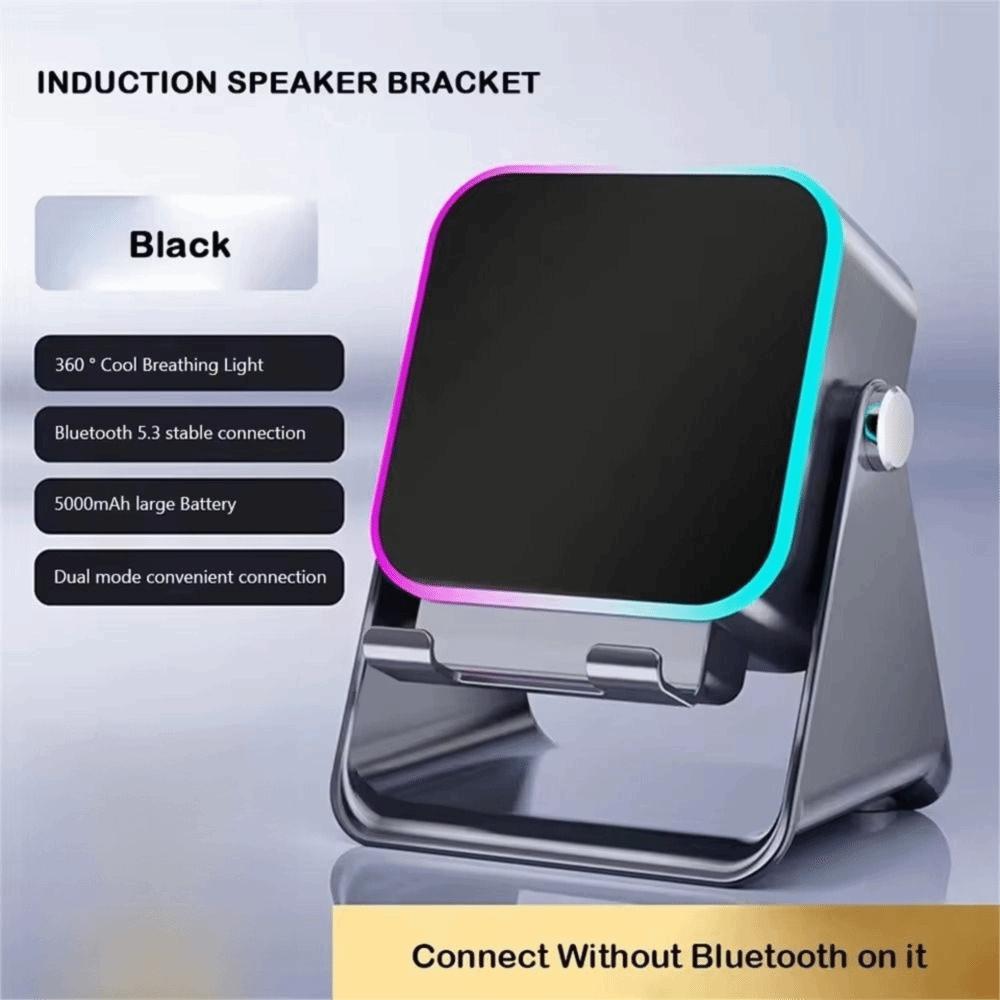 INDUCTION SPEAKER BRACKET

Black

360 ° Cool Breathing Light

Bluetooth 5.3 stable connection

5000mAh large Battery

Dual mode convenient connection

Connect Without Bluetooth on it